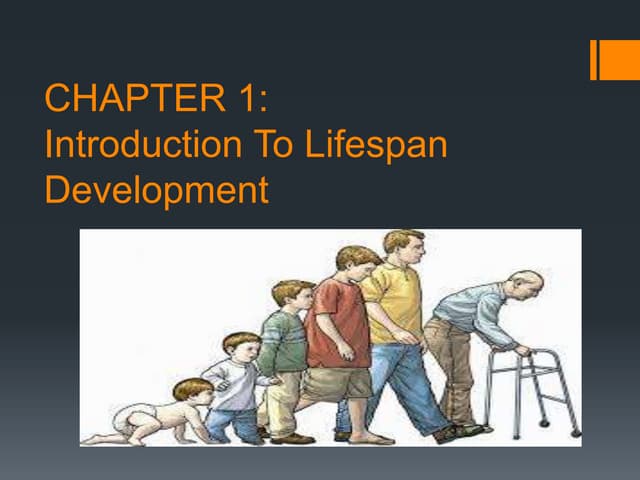 CHAPTER 1:
Introduction To Lifespan Development